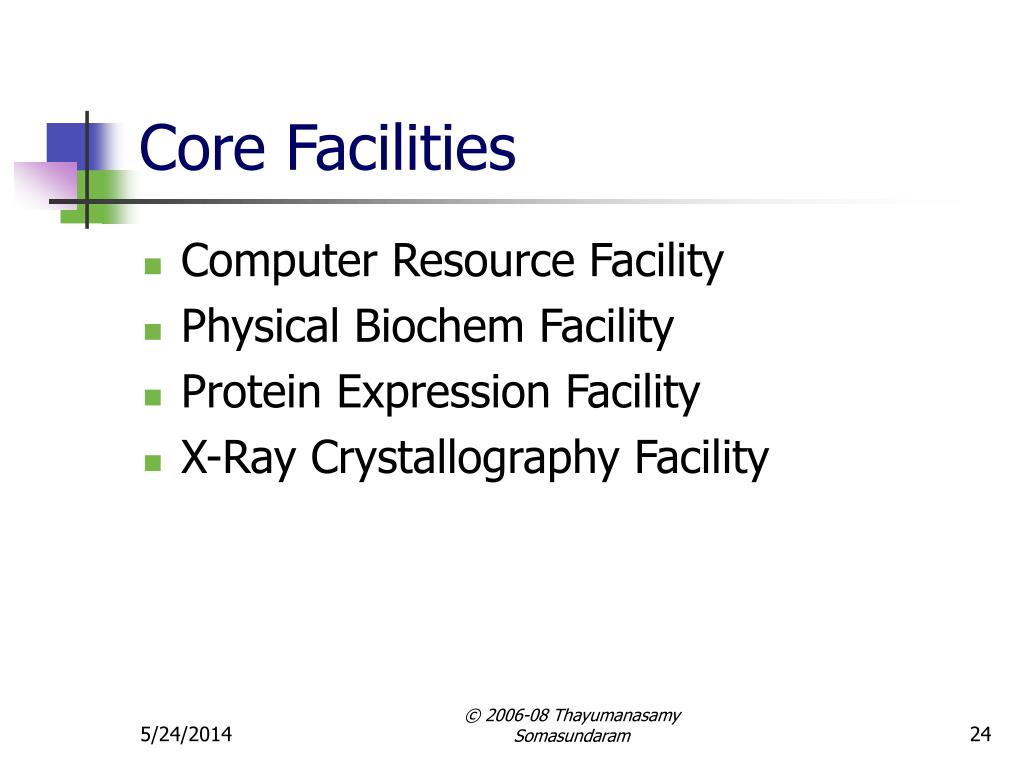 Core Facilities

- Computer Resource Facility
- Physical Biochem Facility
- Protein Expression Facility
- X-Ray Crystallography Facility

5/24/2014

© 2006-08 Thayumanasamy Somasundaram

24